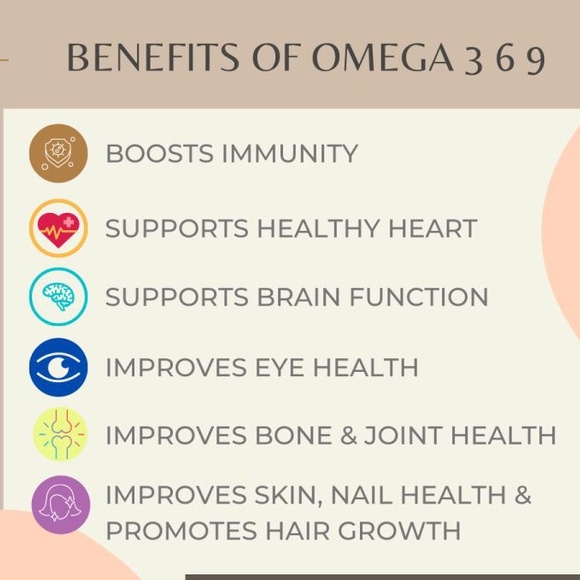 BENEFITS OF OMEGA 3 6 9

BOOSTS IMMUNITY

SUPPORTS HEALTHY HEART

SUPPORTS BRAIN FUNCTION

IMPROVES EYE HEALTH

IMPROVES BONE & JOINT HEALTH

IMPROVES SKIN, NAIL HEALTH & PROMOTES HAIR GROWTH